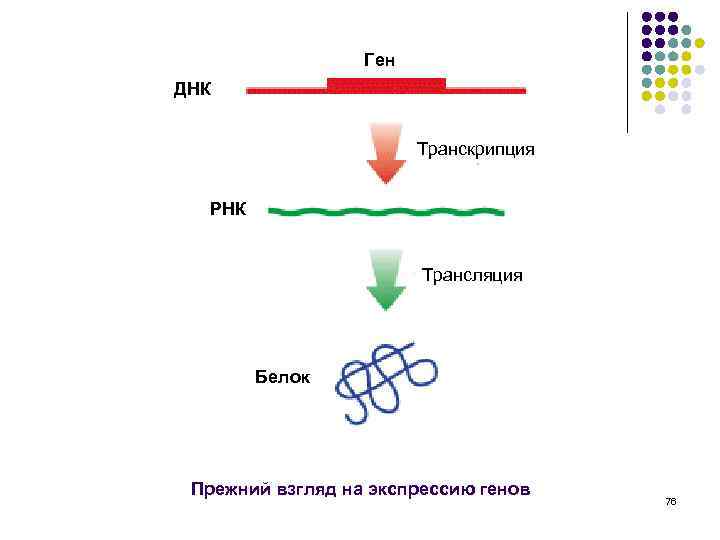 Ген
ДНК

Транскрипция

РНК

Трансляция

Белок

Прежний взгляд на экспрессию генов

76